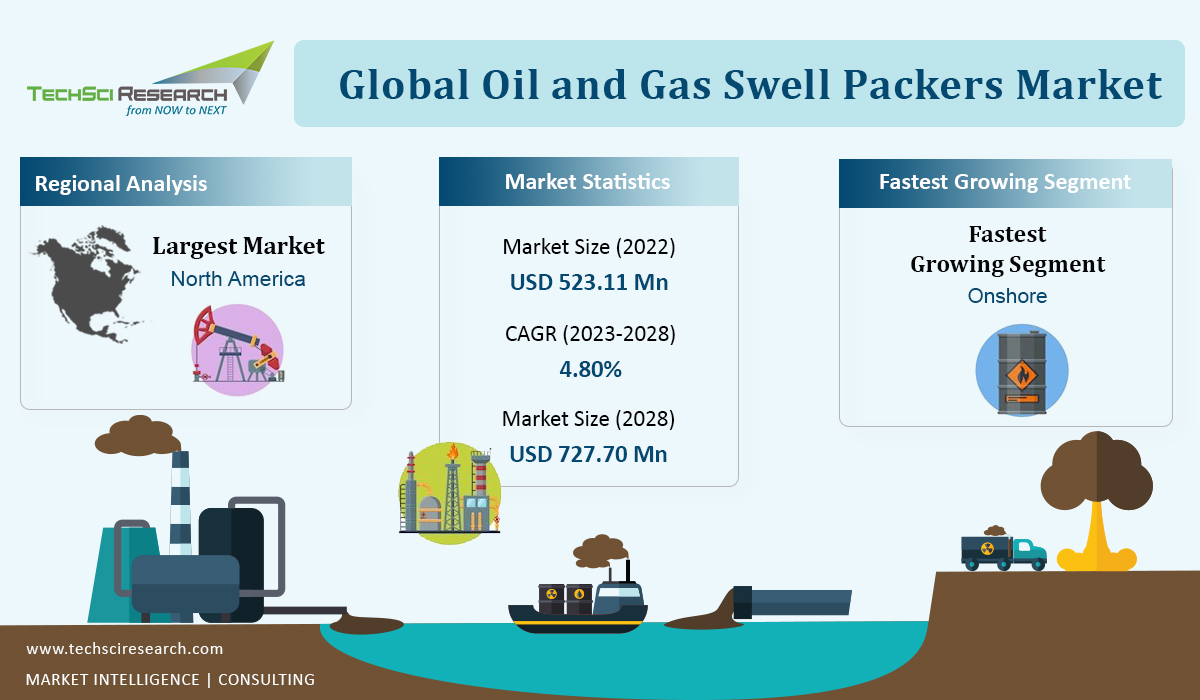 TECHSCI RESEARCH
from NOW to NEXT

Global Oil and Gas Swell Packers Market

Regional Analysis

Largest Market
North America

Market Statistics

Market Size (2022)
USD 523.11 Mn

CAGR (2023-2028)
4.80%

Market Size (2028)
USD 727.70 Mn

Fastest Growing Segment

Fastest Growing Segment
Onshore

www.techsciresearch.com
MARKET INTELLIGENCE | CONSULTING